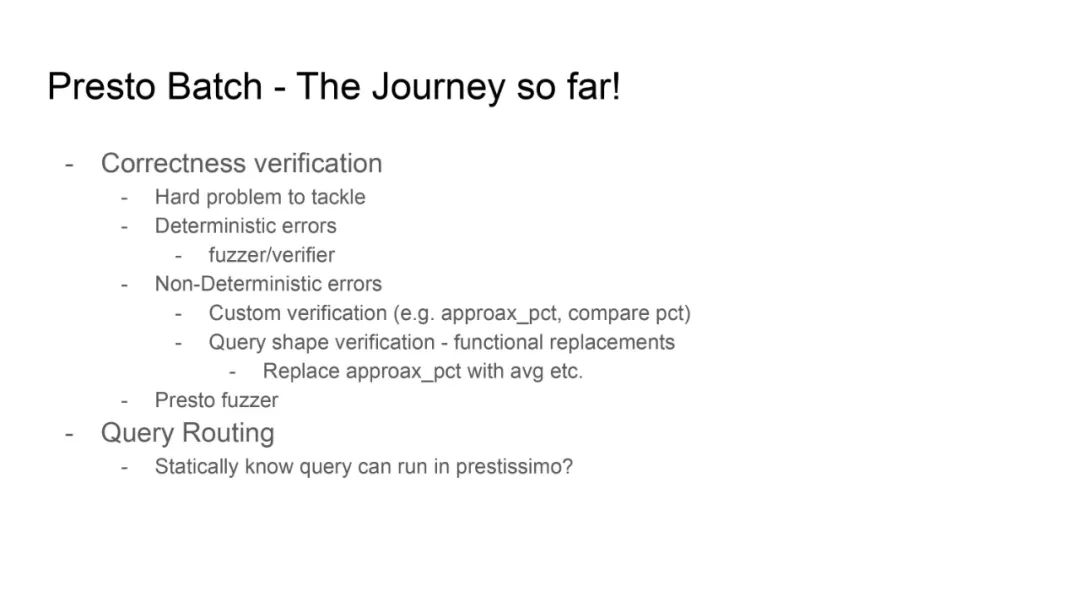 Presto Batch - The Journey so far!

- Correctness verification
  - Hard problem to tackle
  - Deterministic errors
    - fuzzer/verifier
  - Non-Deterministic errors
    - Custom verification (e.g. approax_pct, compare pct)
    - Query shape verification - functional replacements
      - Replace approax_pct with avg etc.
  - Presto fuzzer
- Query Routing
  - Statically know query can run in prestissimo?